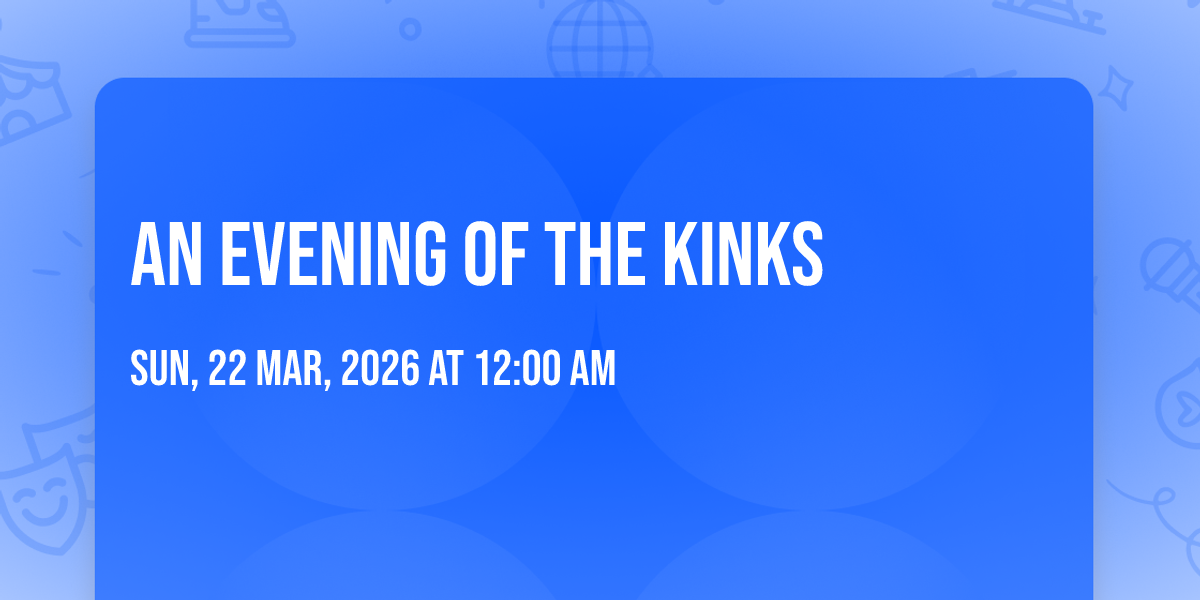 AN EVENING OF THE KINKS

SUN, 22 MAR, 2026 AT 12:00 AM